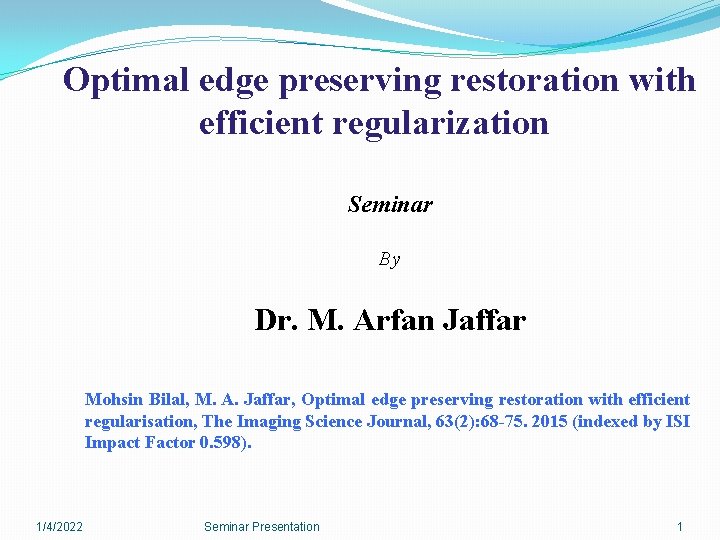 Optimal edge preserving restoration with efficient regularization

Seminar

By

Dr. M. Arfan Jaffar

Mohsin Bilal, M. A. Jaffar, Optimal edge preserving restoration with efficient regularisation, The Imaging Science Journal, 63(2):68-75. 2015 (indexed by ISI Impact Factor 0.598).

1/4/2022 Seminar Presentation 1